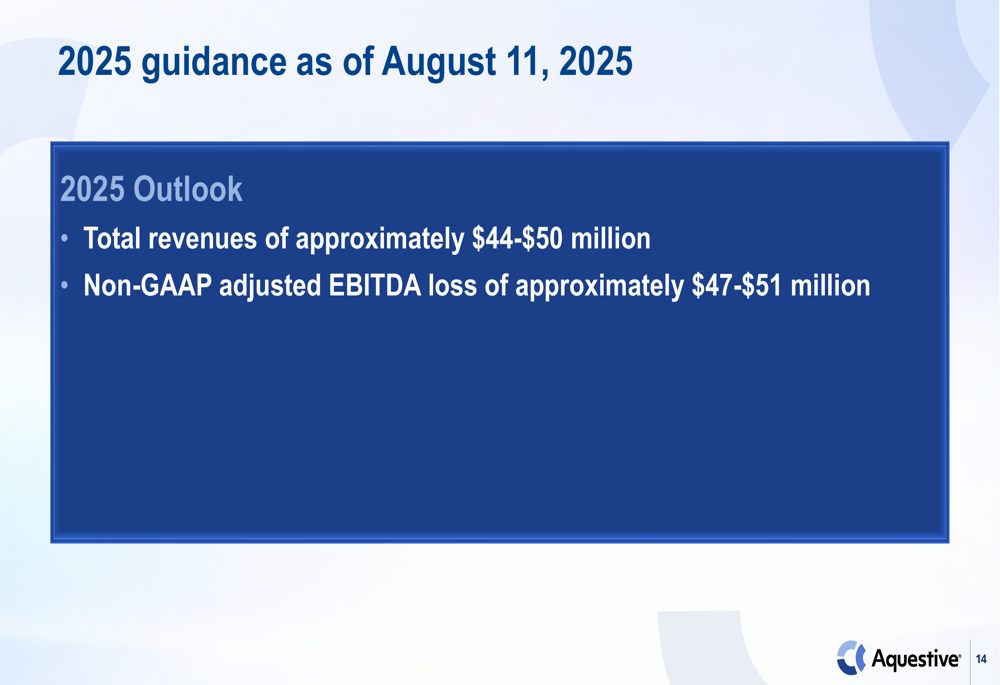 2025 guidance as of August 11, 2025

2025 Outlook

• Total revenues of approximately \$44-\$50 million
• Non-GAAP adjusted EBITDA loss of approximately \$47-\$51 million

Aquestive®

14